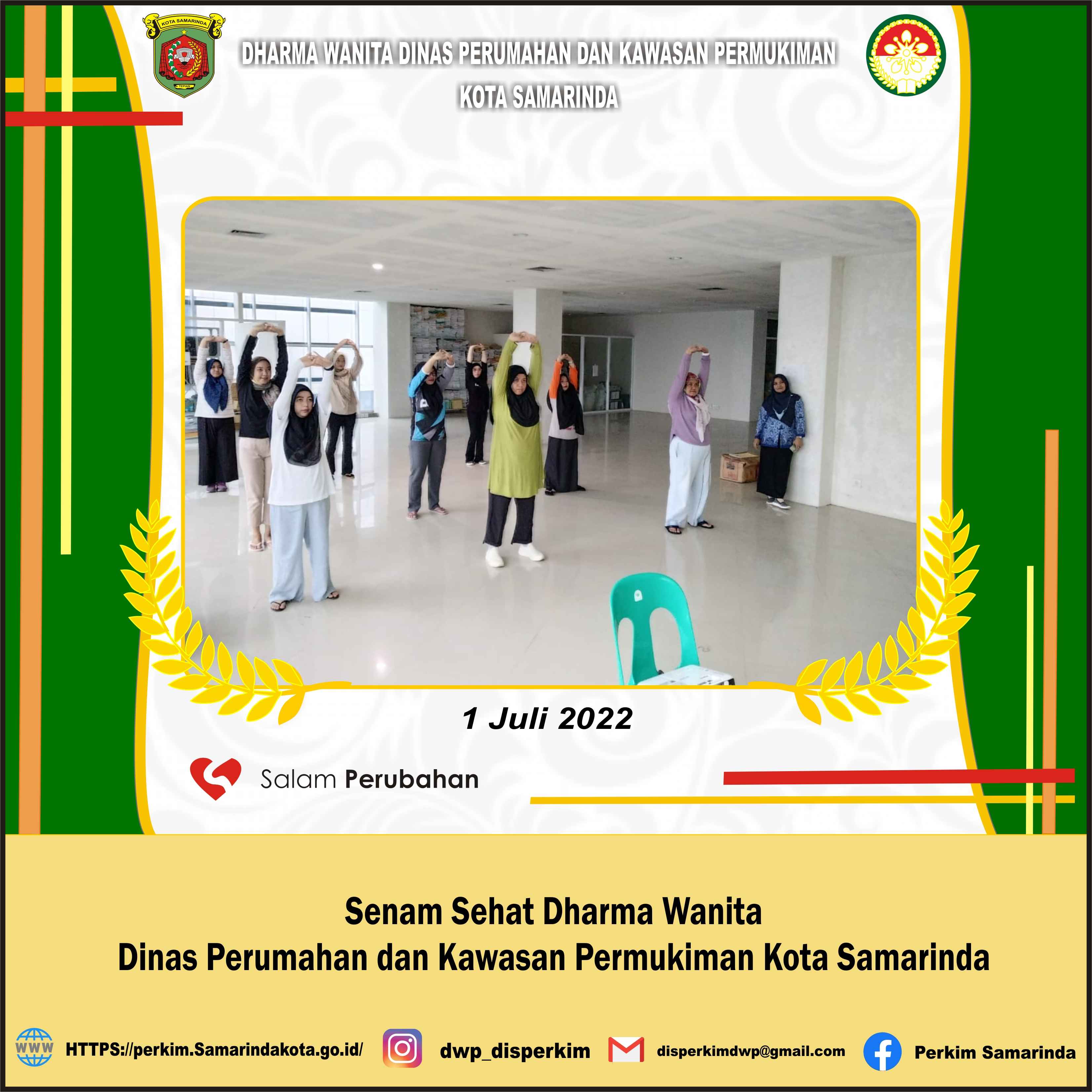 KOTA SAMARINDA
TEPIAN

DHARMA WANITA DINAS PERUMAHAN DAN KAWASAN PERMUKIMAN
KOTA SAMARINDA

1 Juli 2022

Salam Perubahan

Senam Sehat Dharma Wanita
Dinas Perumahan dan Kawasan Permukiman Kota Samarinda

WWW HTTPS://perkim.Samarindakota.go.id/ dwp_disperkim disperkimdwp@gmail.com Perkim Samarinda